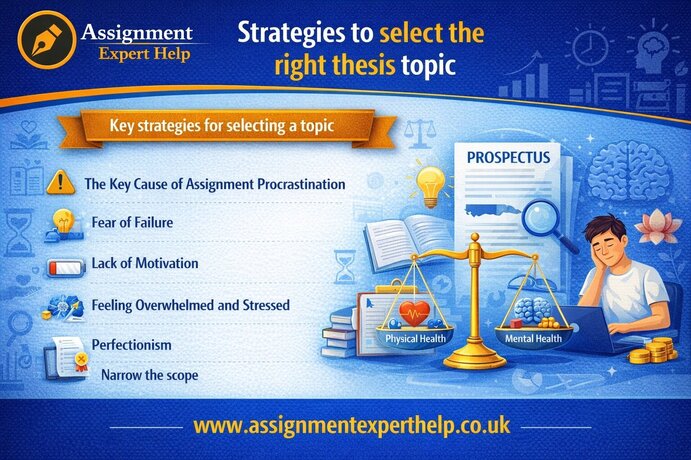 Assignment Expert Help

Strategies to select the right thesis topic

Key strategies for selecting a topic

The Key Cause of Assignment Procrastination

Fear of Failure

Lack of Motivation

Feeling Overwhelmed and Stressed

Perfectionism

Narrow the scope

PROSPECTUS

Physical Health

Mental Health

www.assignmentexperthelp.co.uk